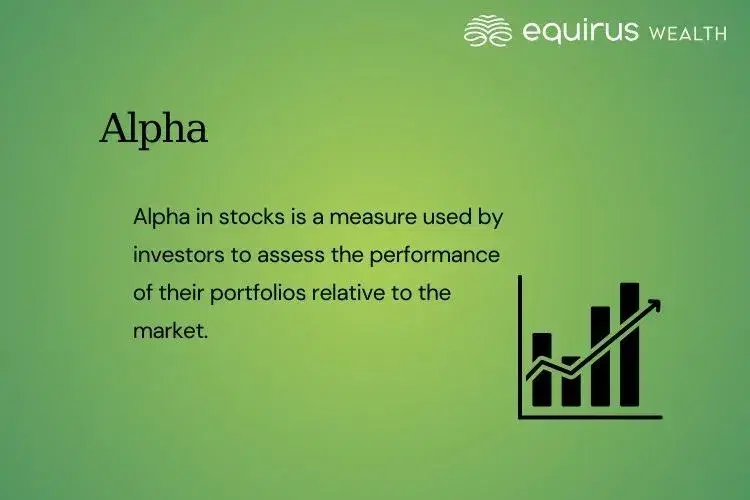 equirus WEALTH

Alpha

Alpha in stocks is a measure used by investors to assess the performance of their portfolios relative to the market.